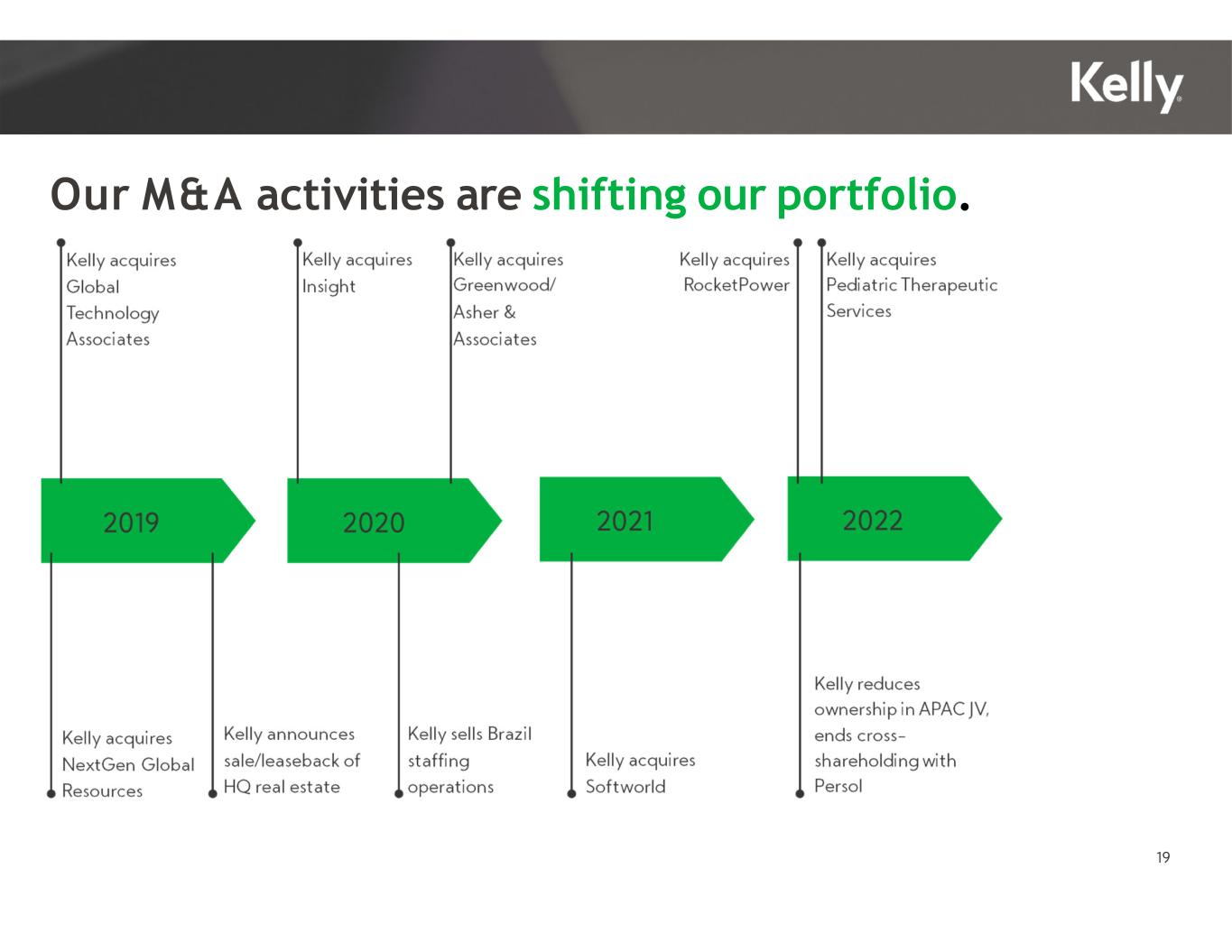 Kelly

Our M&A activities are shifting our portfolio.

Kelly acquires Global Technology Associates

Kelly acquires Insight

Kelly acquires Greenwood/ Asher & Associates

Kelly acquires RocketPower

Kelly acquires Pediatric Therapeutic Services

2019

2020

2021

2022

Kelly acquires NextGen Global Resources

Kelly announces sale/leaseback of HQ real estate

Kelly sells Brazil staffing operations

Kelly acquires Softworld

Kelly reduces ownership in APAC JV, ends cross-shareholding with Persol

19